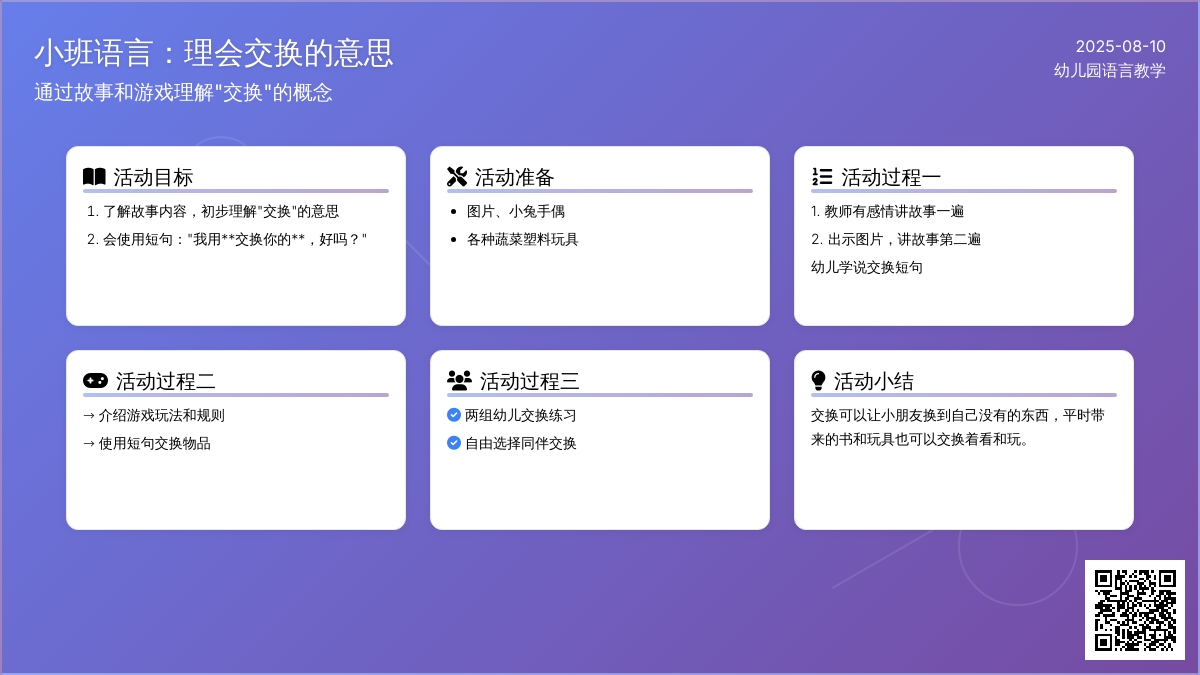 小班语言：理会交换的意思
通过故事和游戏理解"交换"的概念

2025-08-10
幼儿园语言教学

活动目标
1. 了解故事内容，初步理解"交换"的意思
2. 会使用短句："我用**交换你的**，好吗？"

活动准备
- 图片、小兔手偶
- 各种蔬菜塑料玩具

活动过程一
1. 教师有感情讲故事一遍
2. 出示图片，讲故事第二遍
幼儿学说交换短句

活动过程二
→ 介绍游戏玩法和规则
→ 使用短句交换物品

活动过程三
两组幼儿交换练习
自由选择同伴交换

活动小结
交换可以让小朋友换到自己没有的东西，平时带来的书和玩具也可以交换着看和玩。